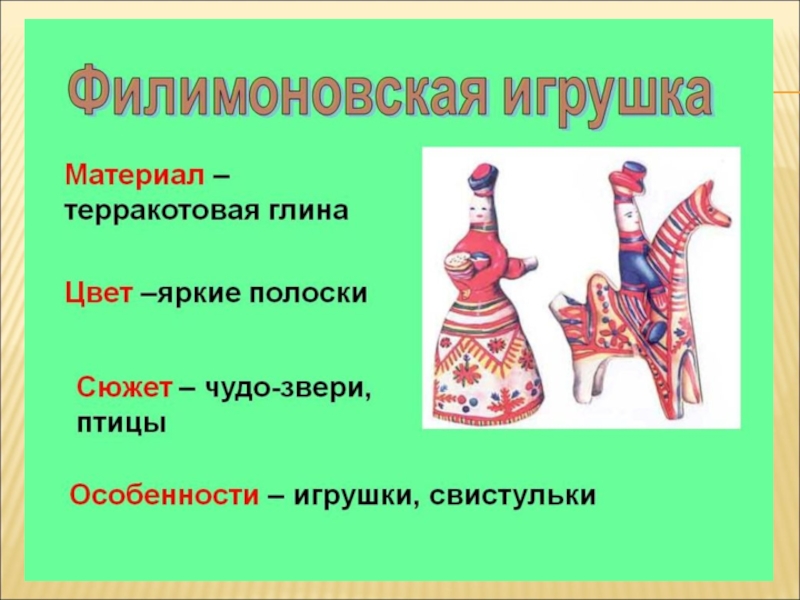 Филимоновская игрушка

Материал – терракотовая глина

Цвет –яркие полоски

Сюжет – чудо-звери, птицы

Особенности – игрушки, свистульки